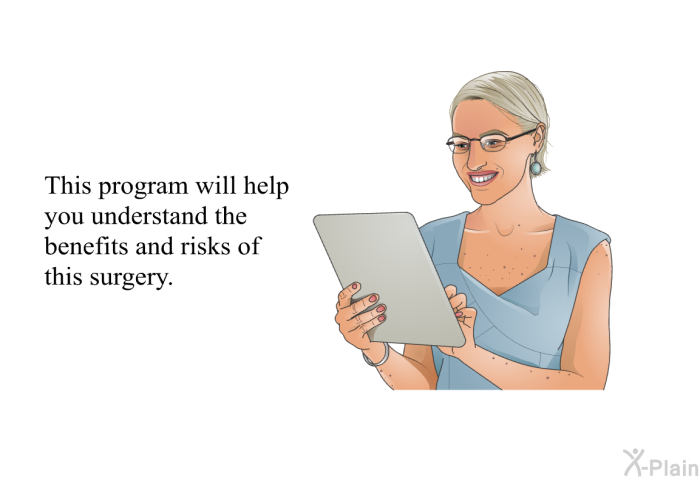 This program will help you understand the benefits and risks of this surgery.

X-Plain